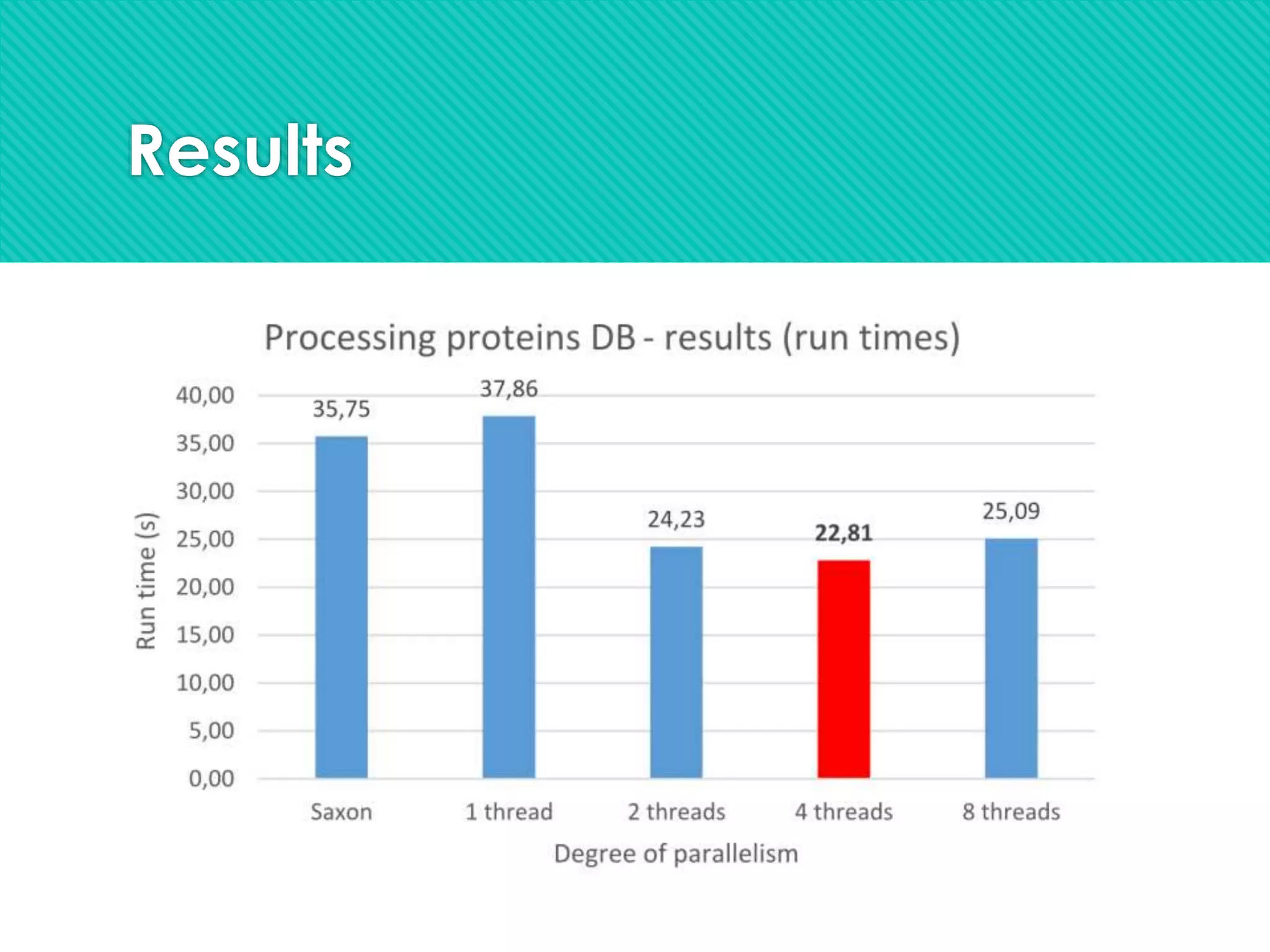 Results

Processing proteins DB - results (run times)

Run time (s)

40,00
35,00
30,00
25,00
20,00
15,00
10,00
5,00
0,00

35,75
37,86
24,23
22,81
25,09

Saxon
1 thread
2 threads
4 threads
8 threads

Degree of parallelism